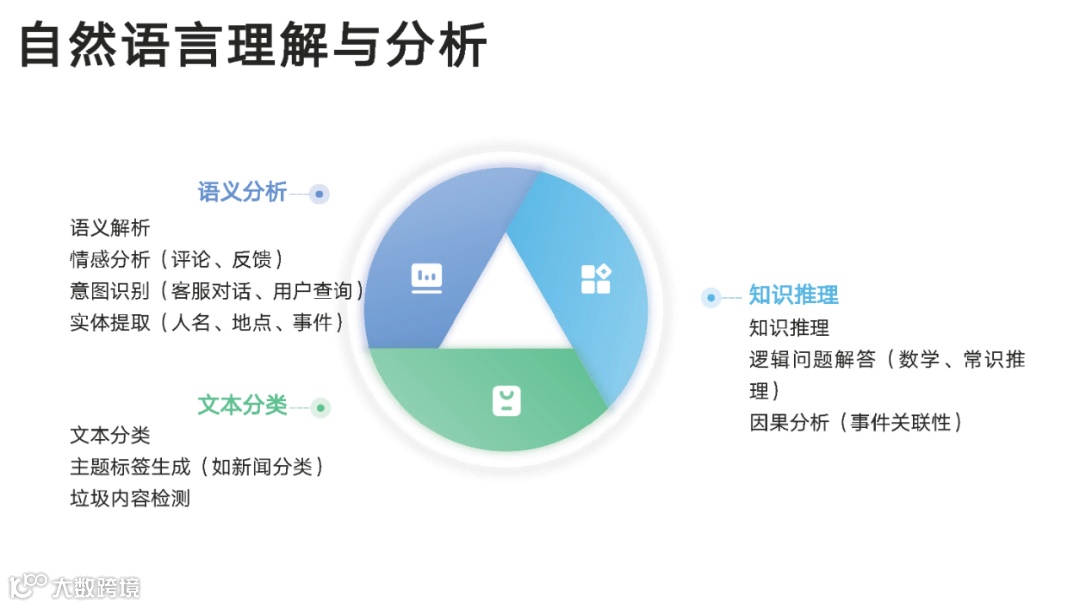 自然语言理解与分析

语义分析

语义解析
情感分析（评论、反馈）
意图识别（客服对话、用户查询）
实体提取（人名、地点、事件）

文本分类

文本分类
主题标签生成（如新闻分类）
垃圾内容检测

知识推理

知识推理
逻辑问题解答（数学、常识推理）
因果分析（事件关联性）

大数跨境